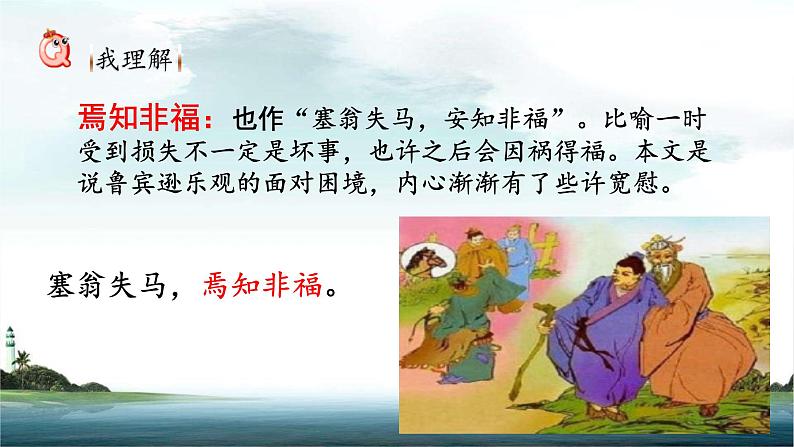 我理解

焉知非福：也作“塞翁失马，安知非福”。比喻一时受到损失不一定是坏事，也许之后会因祸得福。本文是说鲁宾逊乐观的面对困境，内心渐渐有了些许宽慰。

塞翁失马，焉知非福。